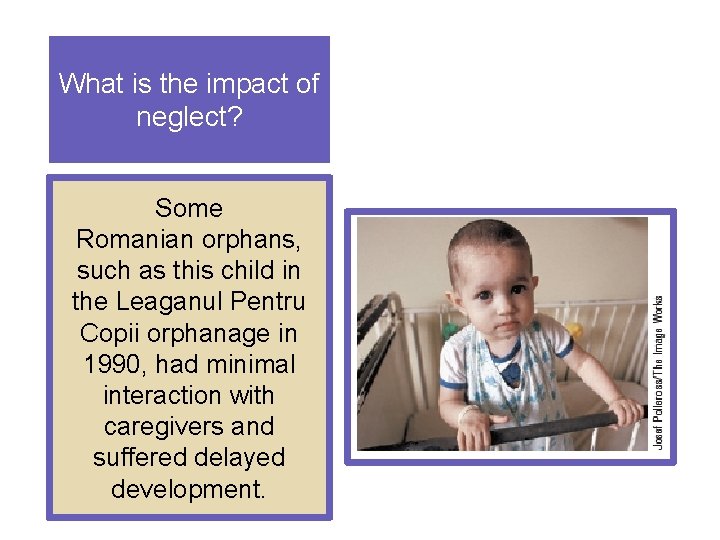 What is the impact of neglect?

Some Romanian orphans, such as this child in the Leaganul Pentru Copii orphanage in 1990, had minimal interaction with caregivers and suffered delayed development.

Josef Polleross/The Image Works